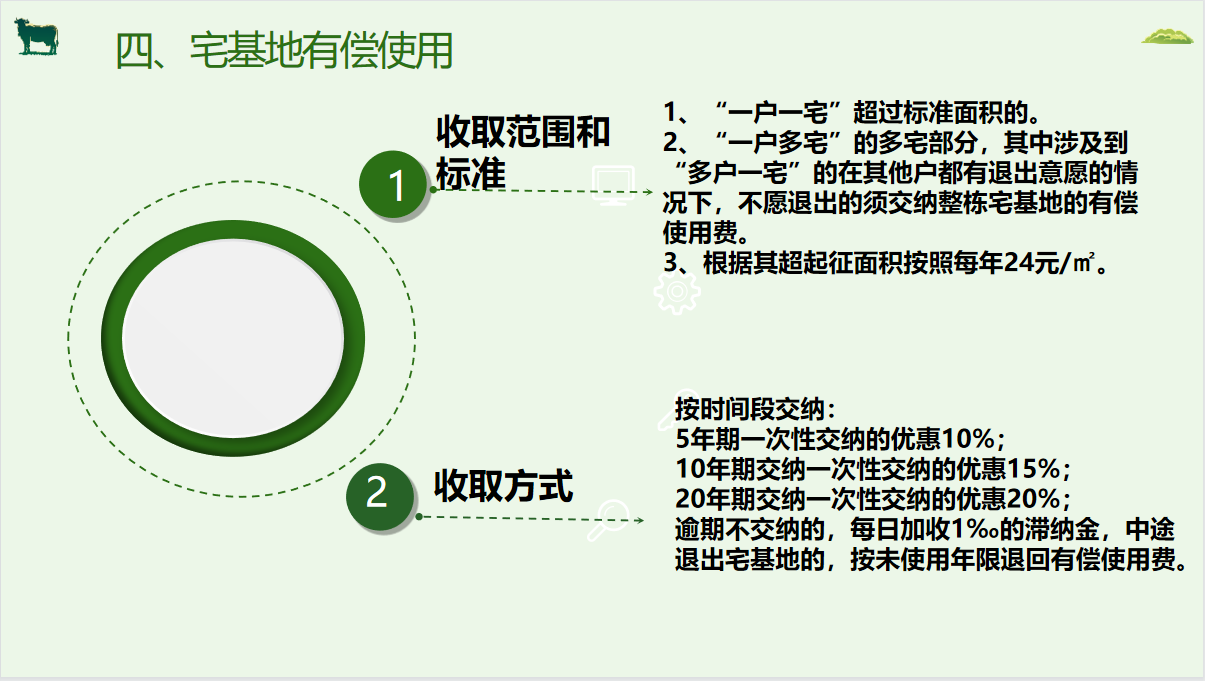 四、宅基地有偿使用

1

收取范围和标准

1、“一户一宅”超过标准面积的。
2、“一户多宅”的多宅部分，其中涉及到“多户一宅”的在其他户都有退出意愿的情况下，不愿退出的须交纳整栋宅基地的有偿使用费。
3、根据其超起征面积按照每年24元/㎡。

2

收取方式

按时间段交纳：
5年期一次性交纳的优惠10%；
10年期交纳一次性交纳的优惠15%；
20年期交纳一次性交纳的优惠20%；
逾期不交纳的，每日加收1‰的滞纳金，中途退出宅基地的，按未使用年限退回有偿使用费。